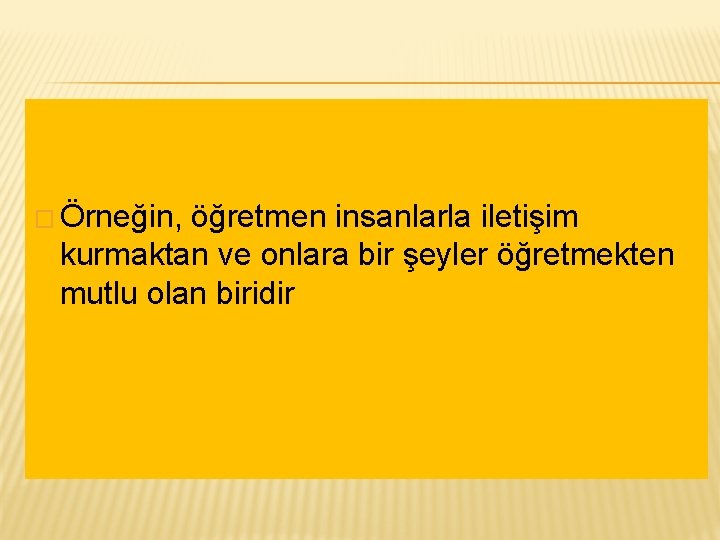 Örneğin, öğretmen insanlarla iletişim kurmaktan ve onlara bir şeyler öğretmekten mutlu olan biridir